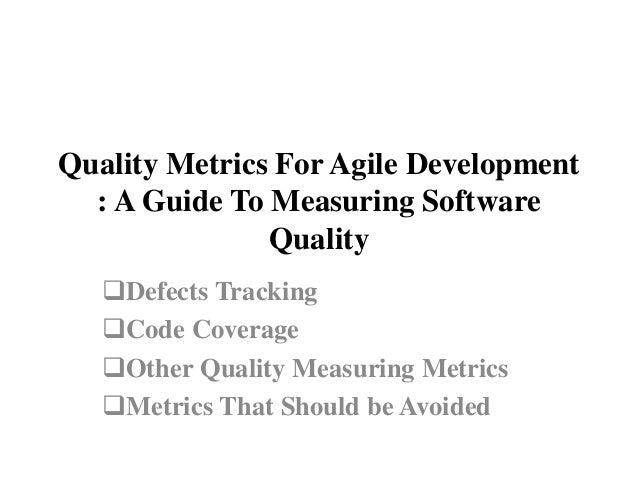 Quality Metrics For Agile Development : A Guide To Measuring Software Quality

❑Defects Tracking
❑Code Coverage
❑Other Quality Measuring Metrics
❑Metrics That Should be Avoided